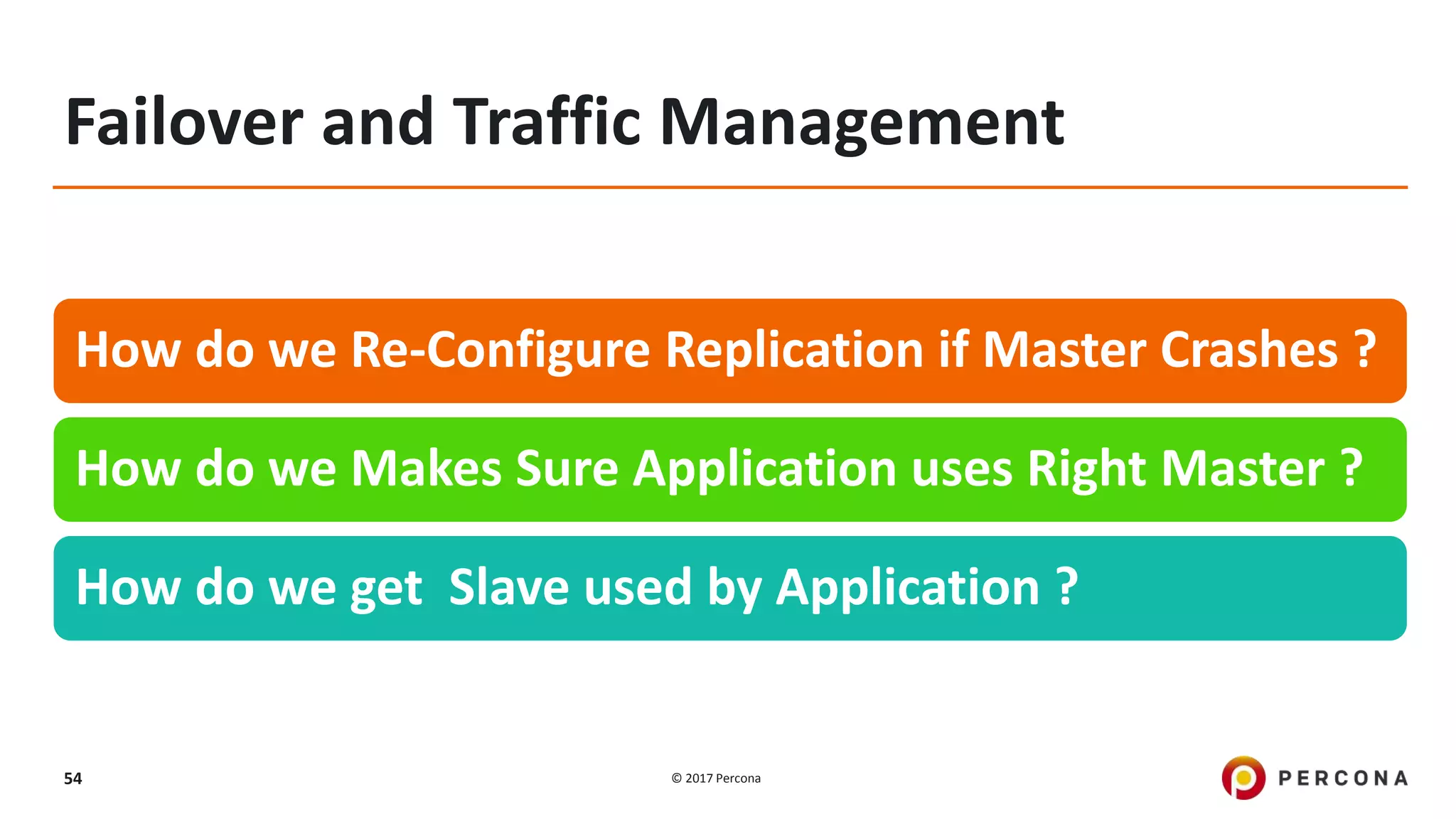 Failover and Traffic Management

How do we Re-Configure Replication if Master Crashes ?

How do we Makes Sure Application uses Right Master ?

How do we get  Slave used by Application ?

54

© 2017 Percona

PERCONA